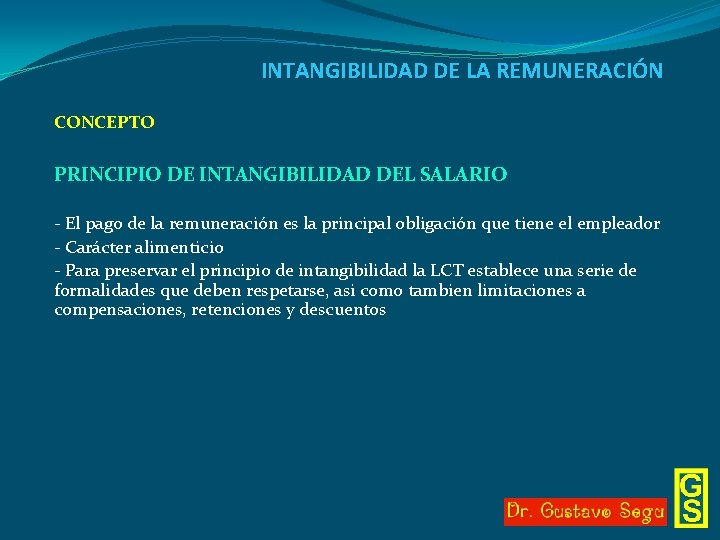 INTANGIBILIDAD DE LA REMUNERACIÓN

CONCEPTO

PRINCIPIO DE INTANGIBILIDAD DEL SALARIO

- El pago de la remuneración es la principal obligación que tiene el empleador
- Carácter alimenticio
- Para preservar el principio de intangibilidad la LCT establece una serie de formalidades que deben respetarse, asi como tambien limitaciones a compensaciones, retenciones y descuentos

Dr. Gustavo Segu

GS